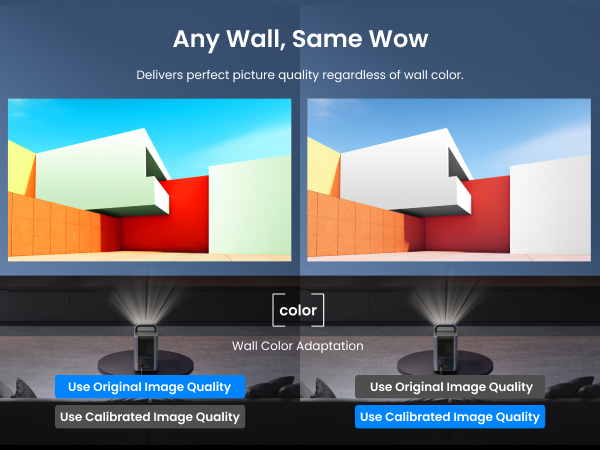 Any Wall, Same Wow

Delivers perfect picture quality regardless of wall color.

color

Wall Color Adaptation

Use Original Image Quality

Use Calibrated Image Quality

Use Original Image Quality

Use Calibrated Image Quality